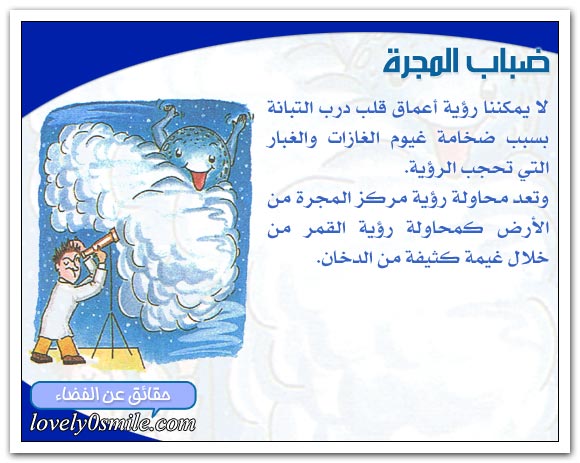 ضباب المجرة

لا يمكننا رؤية أعماق قلب درب التبانة بسبب ضخامة غيوم الغازات والغبار التي تحجب الرؤية.
وتعد محاولة رؤية مركز المجرة من الأرض كمحاولة رؤية القمر من خلال غيمة كثيفة من الدخان.

حقائق عن الفضاء
lovely0smile.com